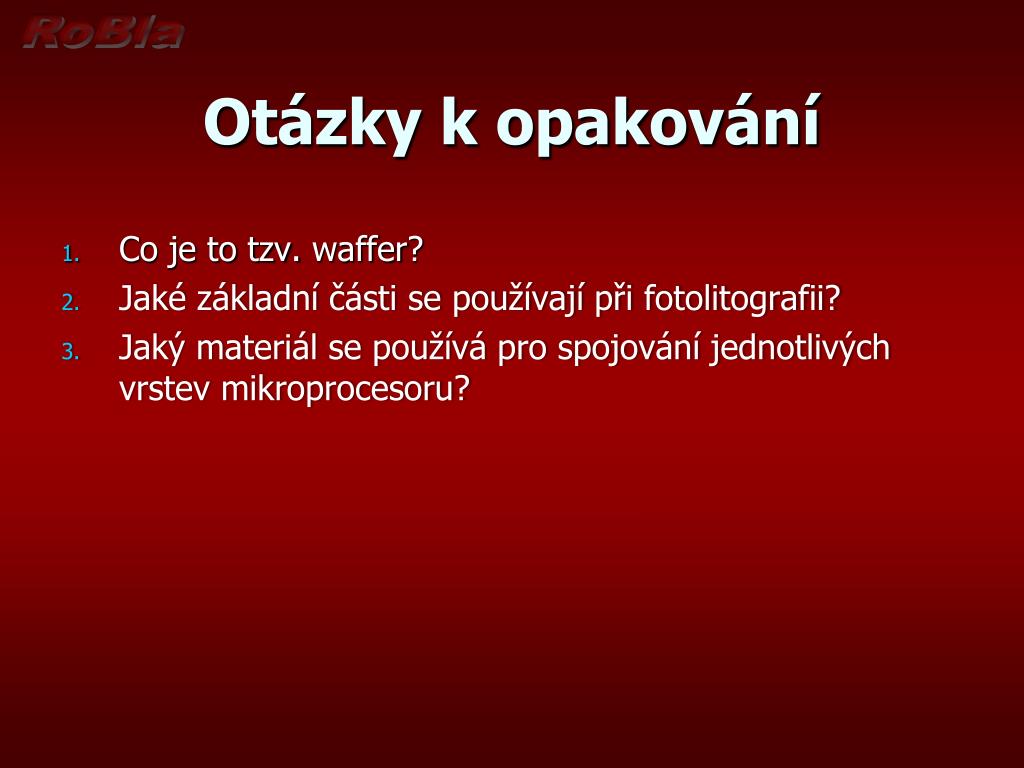 RoBla

Otázky k opakování

1. Co je to tzv. waffer?
2. Jaké základní části se používají při fotolitografii?
3. Jaký materiál se používá pro spojování jednotlivých vrstev mikroprocesoru?